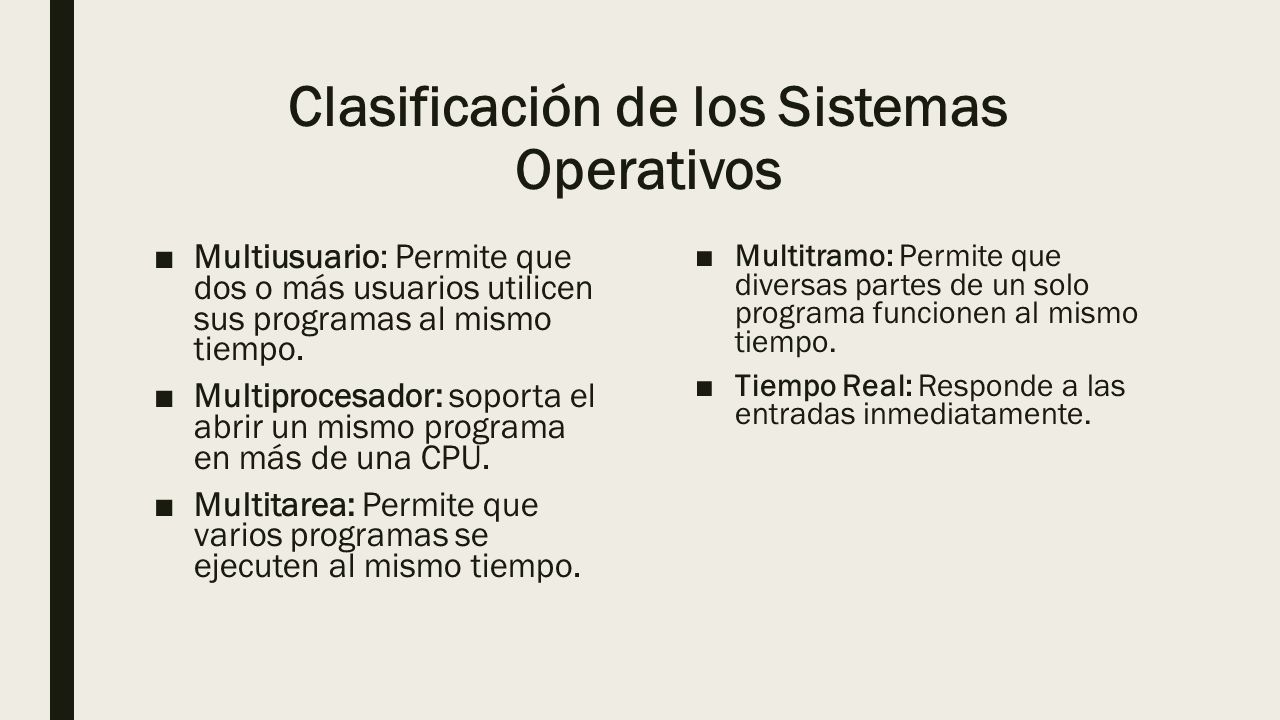 Clasificación de los Sistemas Operativos

■ Multiusuario: Permite que dos o más usuarios utilicen sus programas al mismo tiempo.

■ Multiprocesador: soporta el abrir un mismo programa en más de una CPU.

■ Multitarea: Permite que varios programas se ejecuten al mismo tiempo.

■ Multitramo: Permite que diversas partes de un solo programa funcionen al mismo tiempo.

■ Tiempo Real: Responde a las entradas inmediatamente.